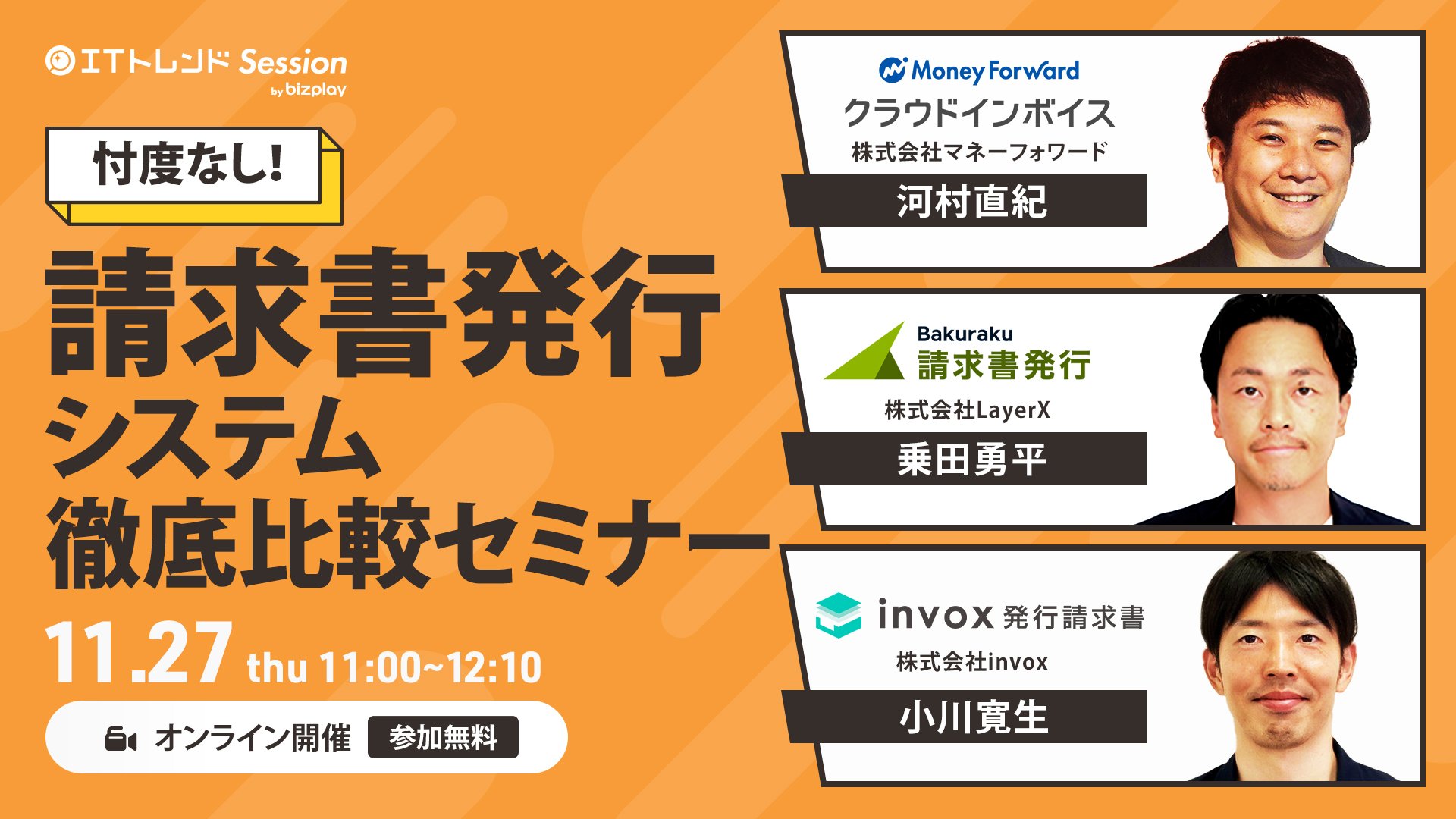 ITトレンド Session
by bizplay

忖度なし!

請求書発行
システム
徹底比較セミナー

11.27 thu 11:00~12:10

オンライン開催 参加無料

Money Forward
クラウドインボイス
株式会社マネーフォワード
河村直紀

Bakuraku
請求書発行
株式会社LayerX
乗田勇平

invox 発行請求書
株式会社invox
小川寛生